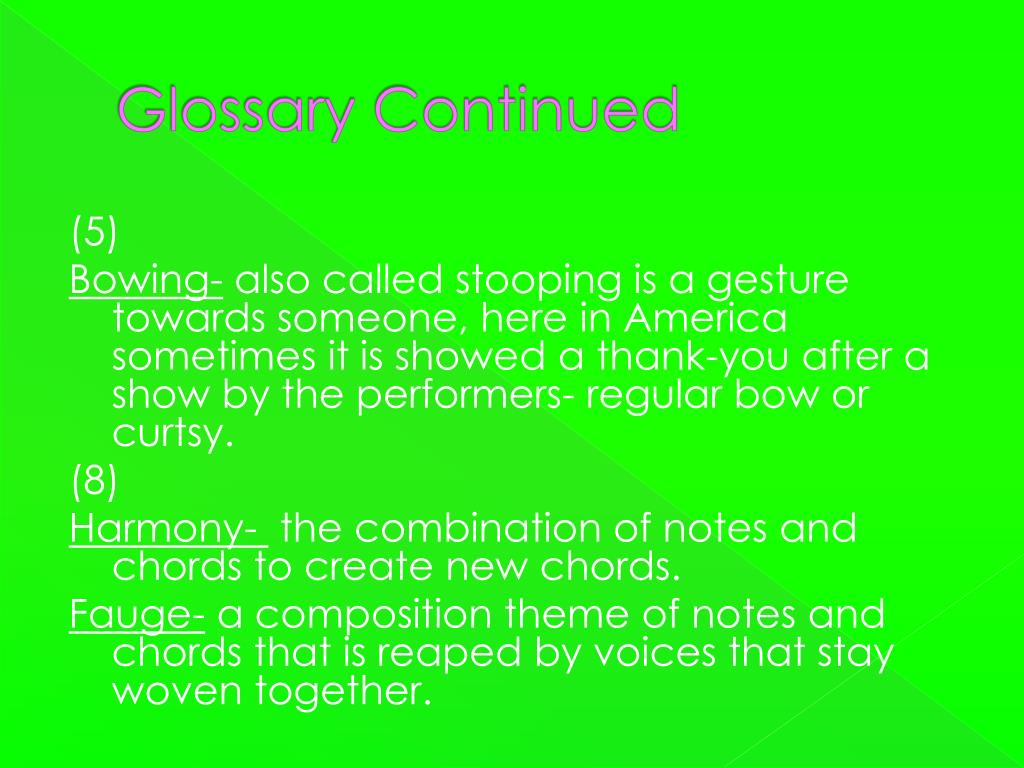 Glossary Continued

(5)

Bowing- also called stooping is a gesture towards someone, here in America sometimes it is showed a thank-you after a show by the performers- regular bow or curtsy.

(8)

Harmony- the combination of notes and chords to create new chords.

Fauge- a composition theme of notes and chords that is reaped by voices that stay woven together.